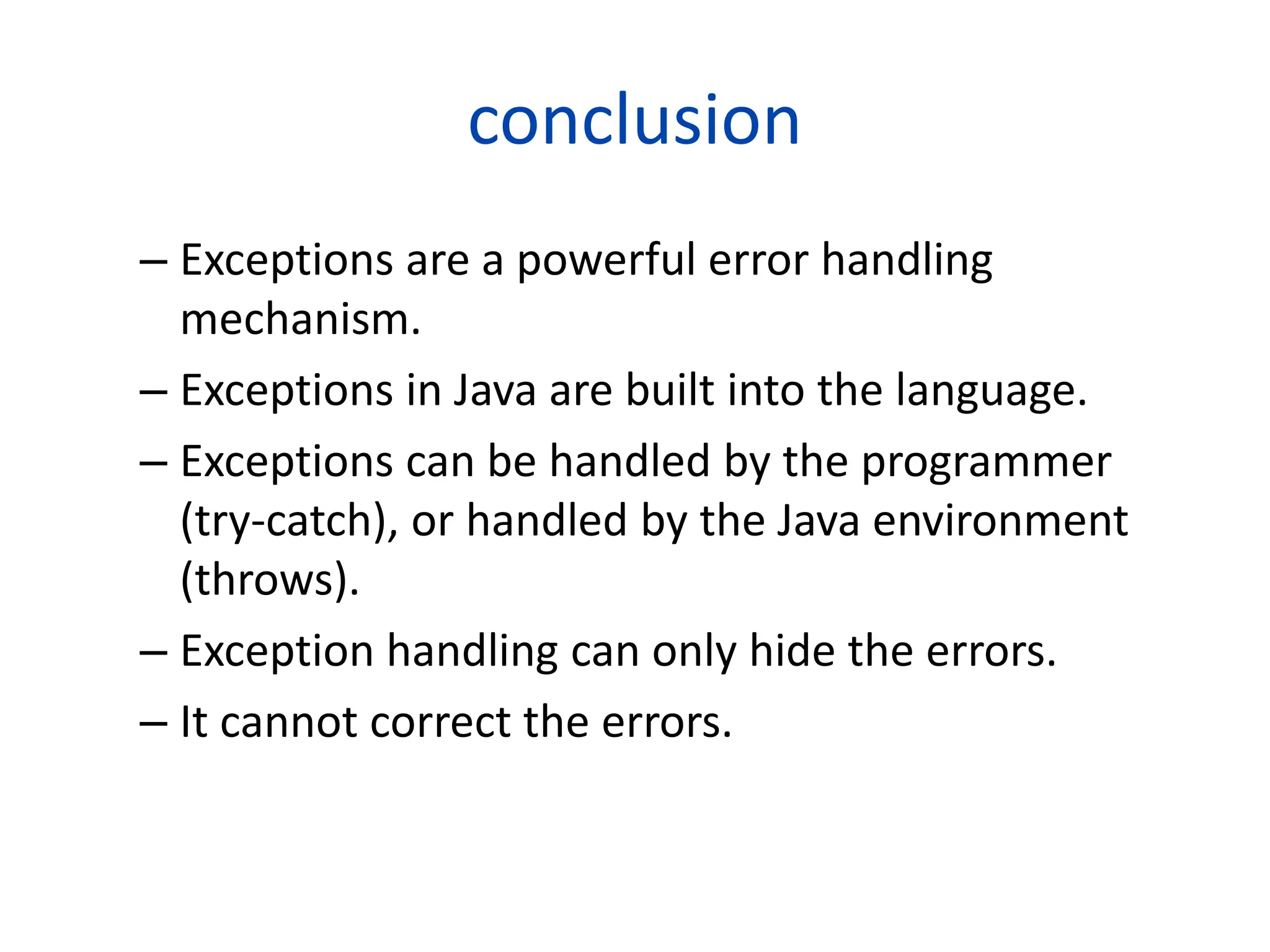 conclusion

– Exceptions are a powerful error handling mechanism.

– Exceptions in Java are built into the language.

– Exceptions can be handled by the programmer (try-catch), or handled by the Java environment (throws).

– Exception handling can only hide the errors.

– It cannot correct the errors.